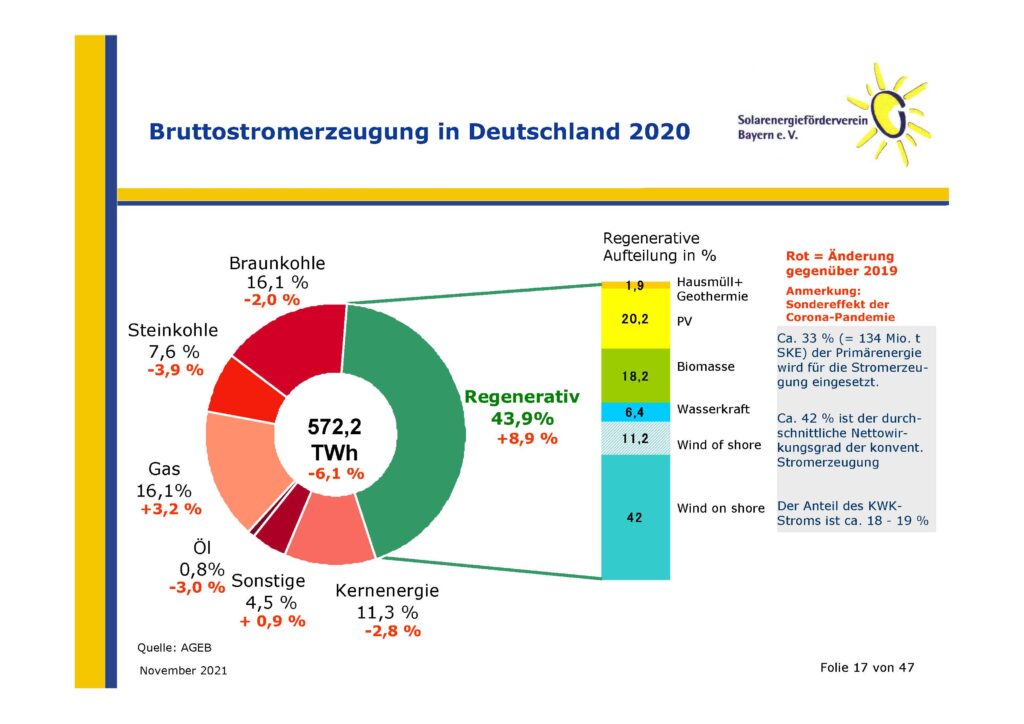 Bruttostromerzeugung in Deutschland 2020

Solarenergieförderverein Bayern e. V.

Braunkohle
16,1 %
-2,0 %

Steinkohle
7,6 %
-3,9 %

Gas
16,1%
+3,2 %

Öl
0,8%
-3,0 %

Sonstige
4,5 %
+ 0,9 %

Kernenergie
11,3 %
-2,8 %

572,2
TWh
-6,1 %

Regenerativ
43,9%
+8,9 %

Regenerative Aufteilung in %

1,9 Hausmüll+ Geothermie
20,2 PV
18,2 Biomasse
6,4 Wasserkraft
11,2 Wind of shore
42 Wind on shore

Rot = Änderung gegenüber 2019

Anmerkung: Sondereffekt der Corona-Pandemie

Ca. 33 % (= 134 Mio. t SKE) der Primärenergie wird für die Stromerzeugung eingesetzt.

Ca. 42 % ist der durchschnittliche Nettowirkungsgrad der konvent. Stromerzeugung

Der Anteil des KWK-Stroms ist ca. 18 - 19 %

Quelle: AGEB

November 2021

Folie 17 von 47